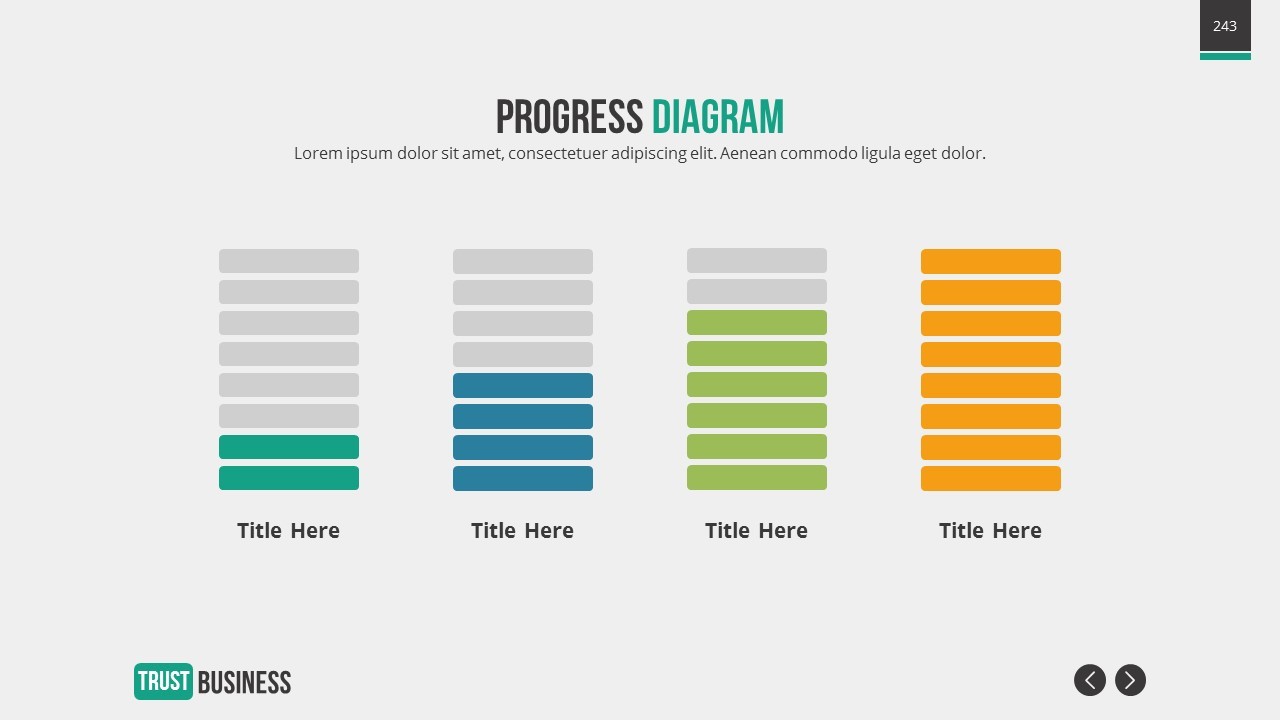 243

PROGRESS DIAGRAM

Lorem ipsum dolor sit amet, consectetuer adipiscing elit. Aenean commodo ligula eget dolor.

Title Here

Title Here

Title Here

Title Here

TRUST BUSINESS